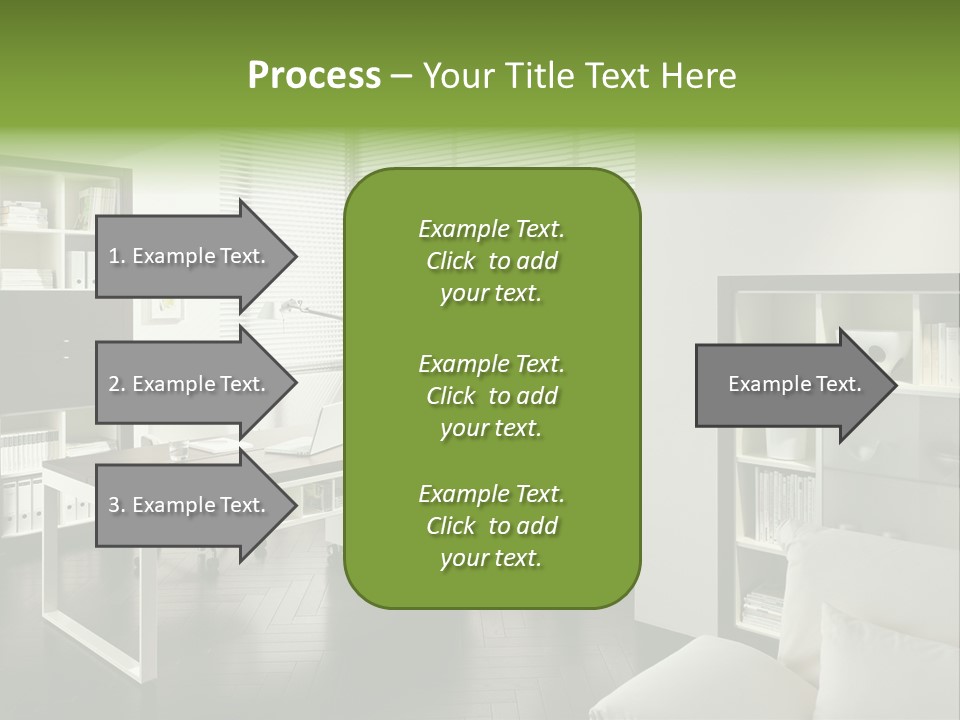 Process – Your Title Text Here

1. Example Text.

2. Example Text.

3. Example Text.

Example Text. Click to add your text.

Example Text. Click to add your text.

Example Text. Click to add your text.

Example Text.